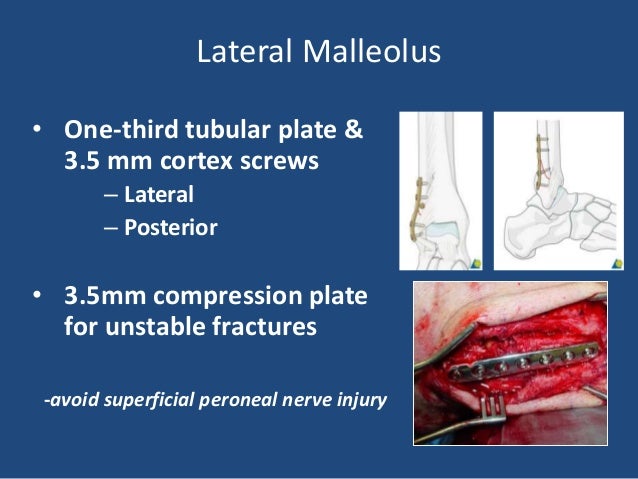 Lateral Malleolus

• One-third tubular plate & 3.5 mm cortex screws
– Lateral
– Posterior

• 3.5mm compression plate for unstable fractures

-avoid superficial peroneal nerve injury